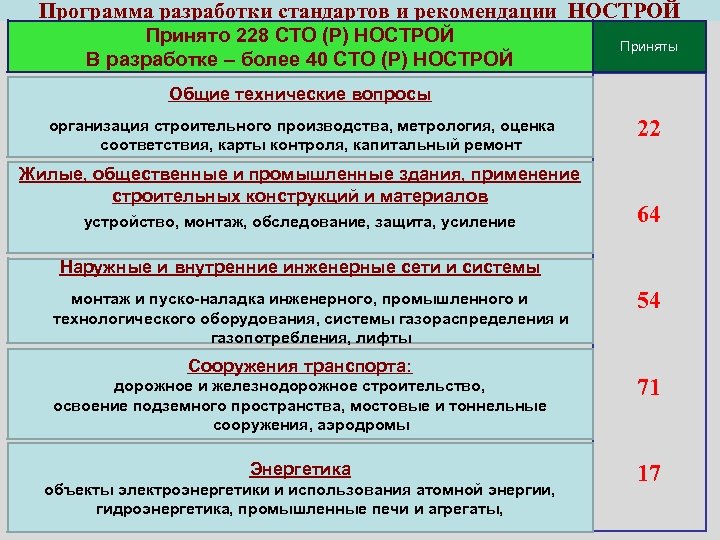 Программа разработки стандартов и рекомендации НОСТРОЙ

| Принято 228 СТО (Р) НОСТРОЙ В разработке – более 40 СТО (Р) НОСТРОЙ | Приняты |
|---|---|
| Общие технические вопросы организация строительного производства, метрология, оценка соответствия, карты контроля, капитальный ремонт | 22 |
| Жилые, общественные и промышленные здания, применение строительных конструкций и материалов устройство, монтаж, обследование, защита, усиление | 64 |
| Наружные и внутренние инженерные сети и системы монтаж и пуско-наладка инженерного, промышленного и технологического оборудования, системы газораспределения и газопотребления, лифты | 54 |
| Сооружения транспорта: дорожное и железнодорожное строительство, освоение подземного пространства, мостовые и тоннельные сооружения, аэродромы | 71 |
| Энергетика объекты электроэнергетики и использования атомной энергии, гидроэнергетика, промышленные печи и агрегаты, | 17 |